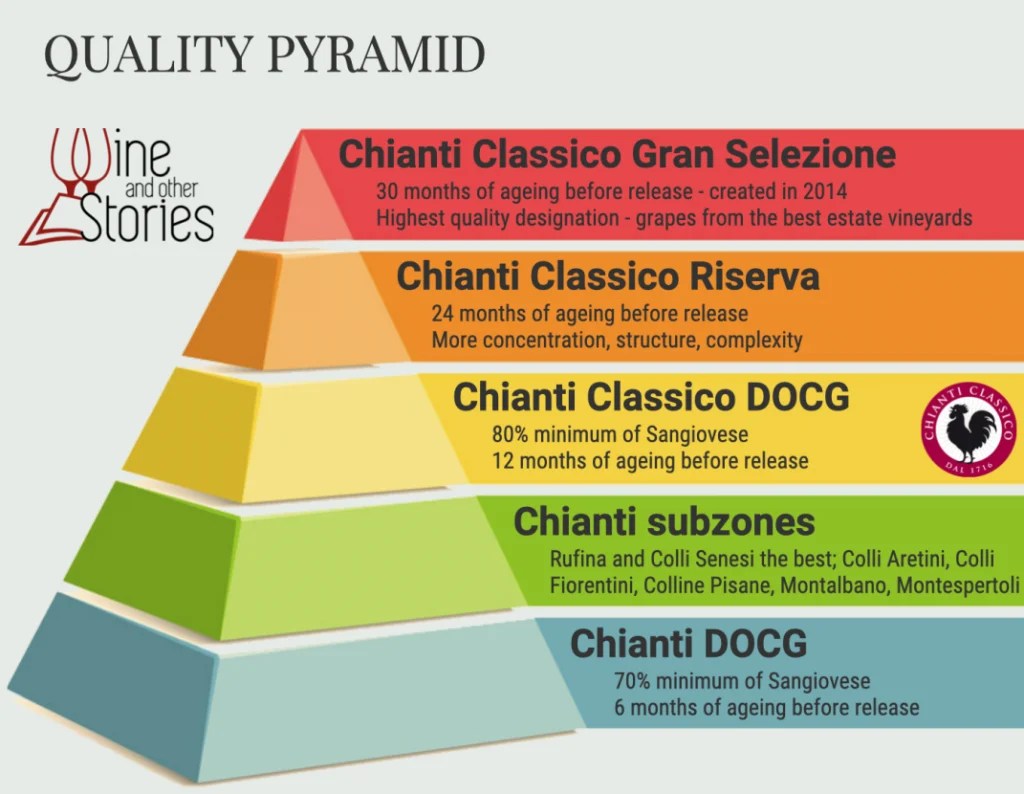 QUALITY PYRAMID

Wine and other Stories

Chianti Classico Gran Selezione
30 months of ageing before release - created in 2014
Highest quality designation - grapes from the best estate vineyards

Chianti Classico Riserva
24 months of ageing before release
More concentration, structure, complexity

Chianti Classico DOCG
80% minimum of Sangiovese
12 months of ageing before release

CHIANTI CLASSICO DAL 1716

Chianti subzones
Rufina and Colli Senesi the best; Colli Aretini, Colli Fiorentini, Colline Pisane, Montalbano, Montespertoli

Chianti DOCG
70% minimum of Sangiovese
6 months of ageing before release